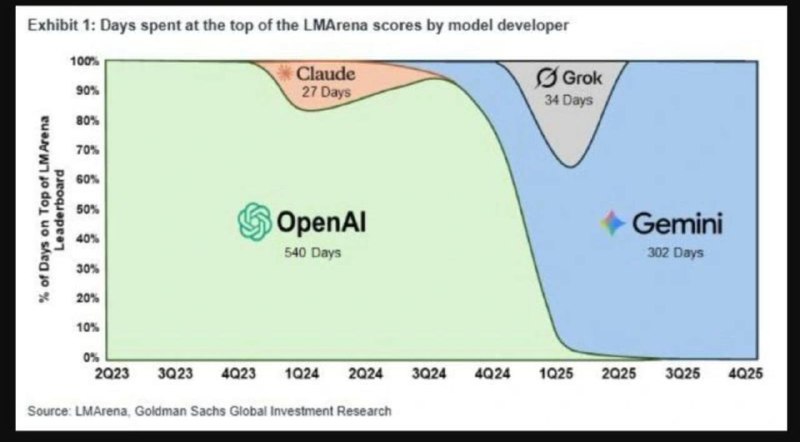 Exhibit 1: Days spent at the top of the LMArena scores by model developer

% of Days on Top of LMArena Leaderboard

100%
90%
80%
70%
60%
50%
40%
30%
20%
10%
0%

Claude
27 Days

Grok
34 Days

OpenAI
540 Days

Gemini
302 Days

2Q23 3Q23 4Q23 1Q24 2Q24 3Q24 4Q24 1Q25 2Q25 3Q25 4Q25

Source: LMArena, Goldman Sachs Global Investment Research